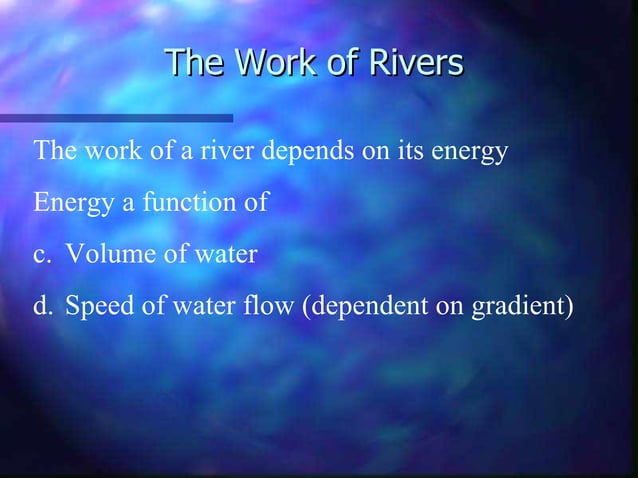 The Work of Rivers

The work of a river depends on its energy

Energy a function of

c. Volume of water

d. Speed of water flow (dependent on gradient)